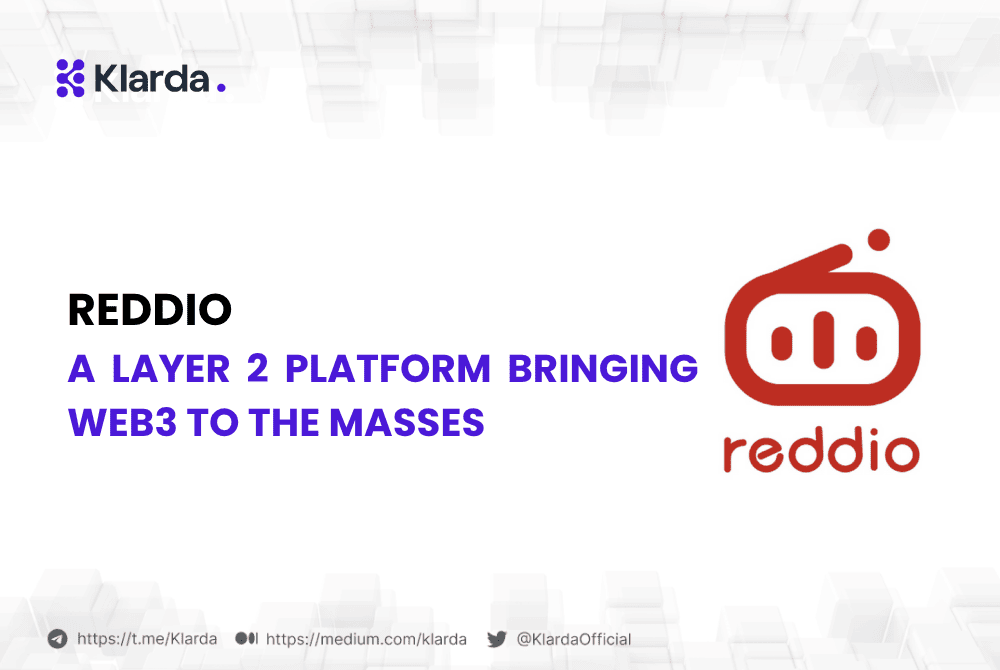 Klarda.

REDDIO
A LAYER 2 PLATFORM BRINGING WEB3 TO THE MASSES

reddio

https://t.me/Klarda https://medium.com/klarda @KlardaOfficial